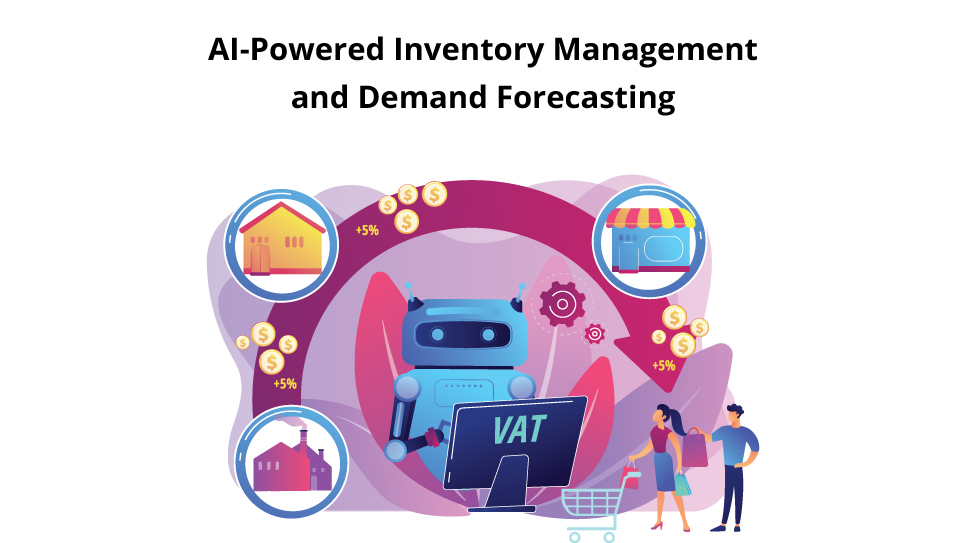 AI-Powered Inventory Management and Demand Forecasting

+5%

+5%

+5%

VAT